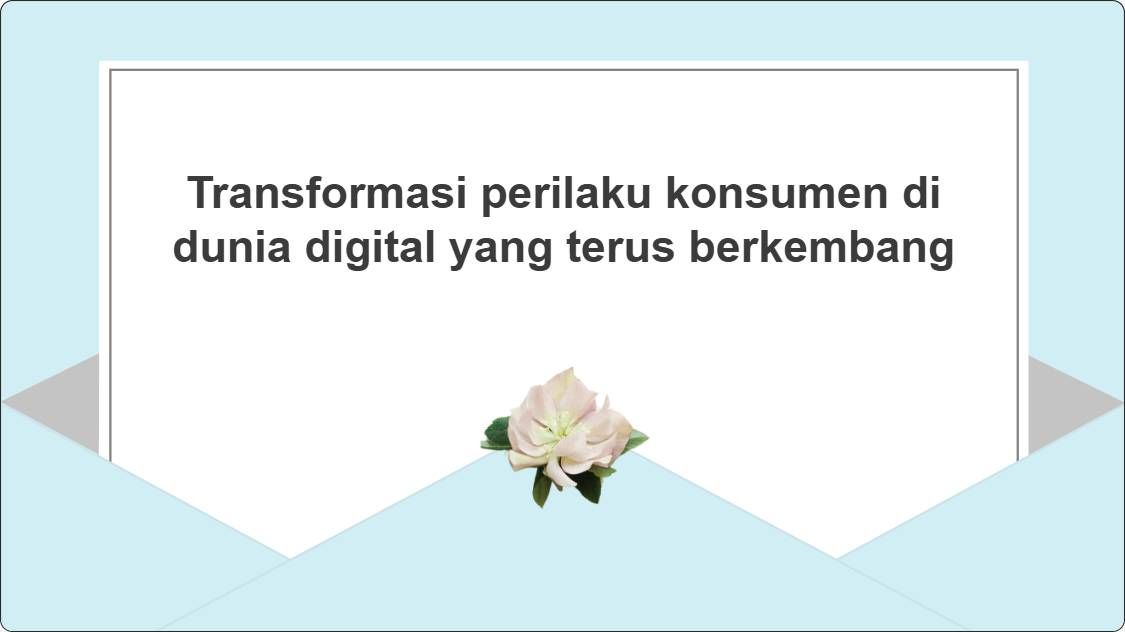 Transformasi perilaku konsumen di dunia digital yang terus berkembang